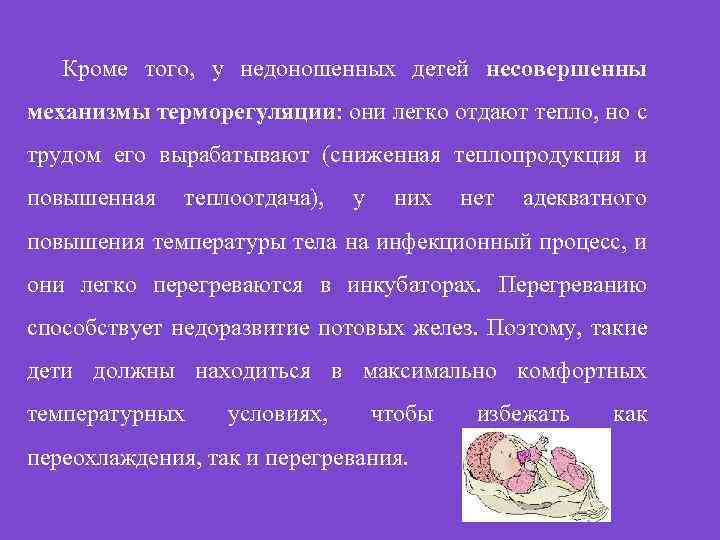 Кроме того, у недоношенных детей несовершенны механизмы терморегуляции: они легко отдают тепло, но с трудом его вырабатывают (сниженная теплопродукция и повышенная теплоотдача), у них нет адекватного повышения температуры тела на инфекционный процесс, и они легко перегреваются в инкубаторах. Перегреванию способствует недоразвитие потовых желез. Поэтому, такие дети должны находиться в максимально комфортных температурных условиях, чтобы избежать как переохлаждения, так и перегревания.